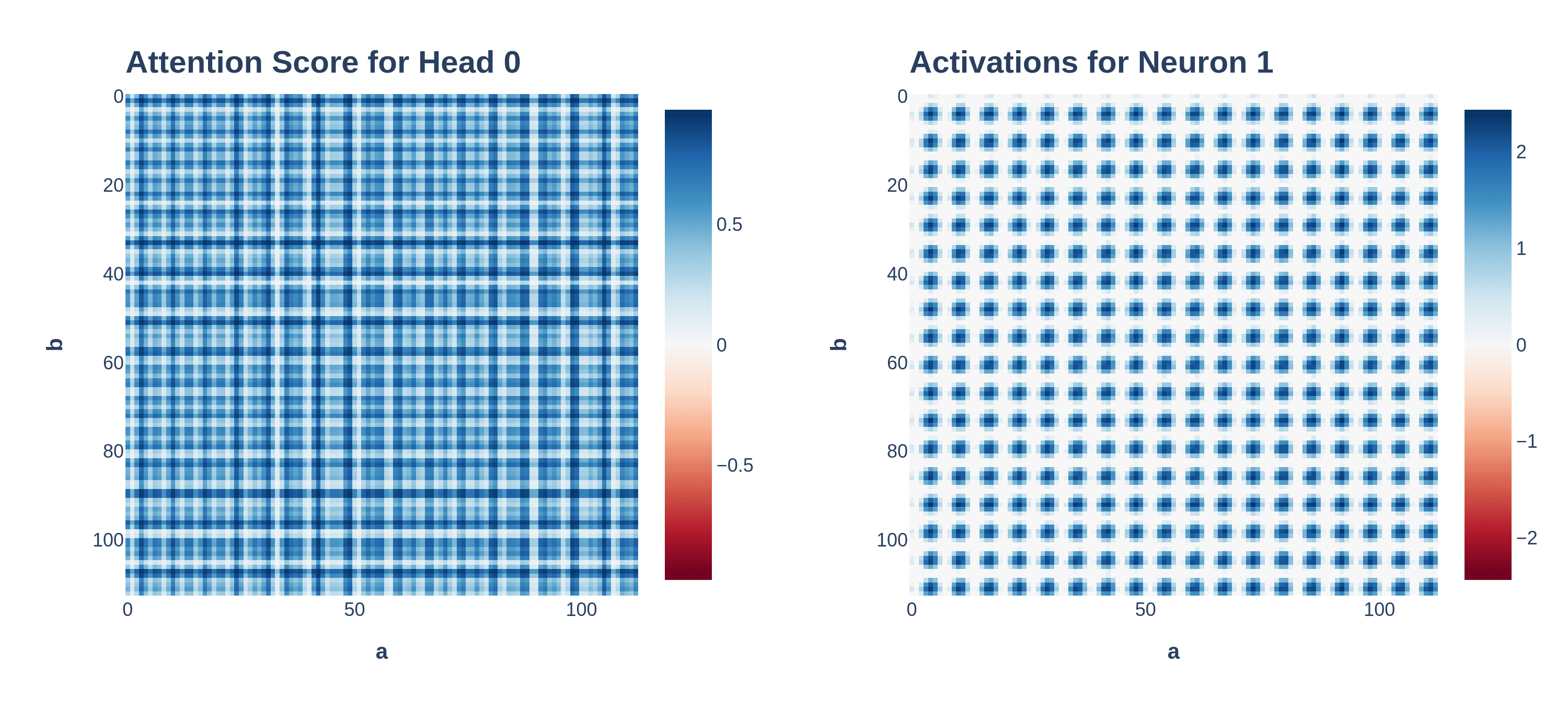 Attention Score for Head 0

0
20
40
60
80
100

b

0
50
100

a

0.5
0
−0.5

Activations for Neuron 1

0
20
40
60
80
100

b

0
50
100

a

2
1
0
−1
−2